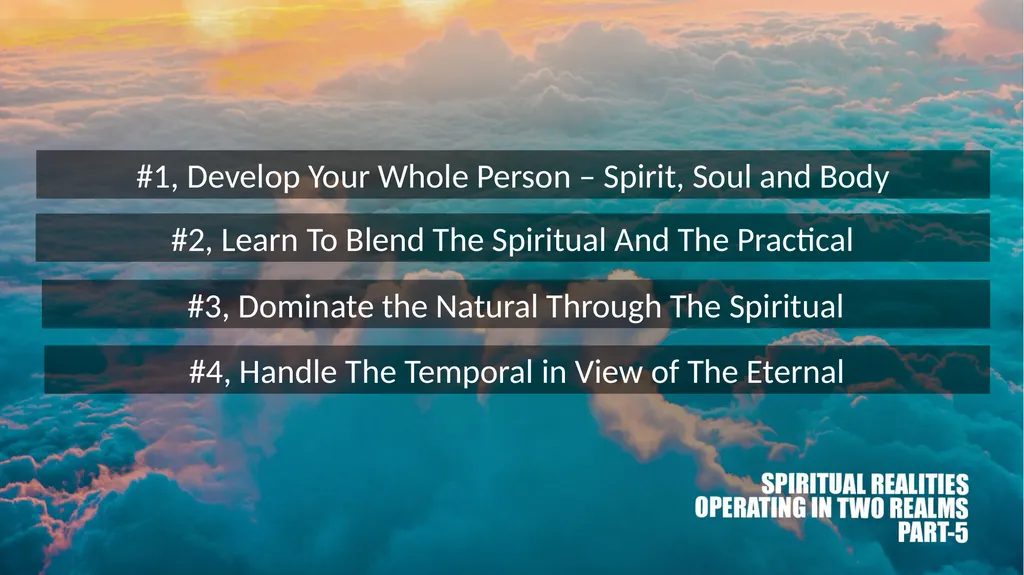 #1, Develop Your Whole Person – Spirit, Soul and Body

#2, Learn To Blend The Spiritual And The Practical

#3, Dominate the Natural Through The Spiritual

#4, Handle The Temporal in View of The Eternal

SPIRITUAL REALITIES
OPERATING IN TWO REALMS
PART-5